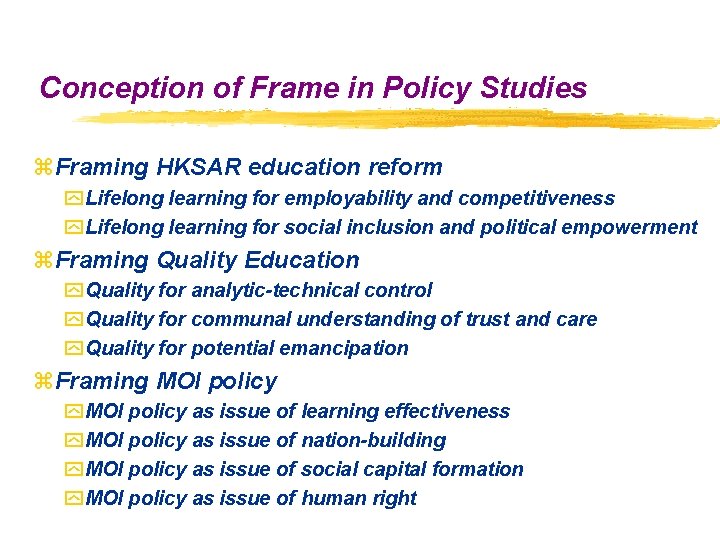 Conception of Frame in Policy Studies

Framing HKSAR education reform

Lifelong learning for employability and competitiveness

Lifelong learning for social inclusion and political empowerment

Framing Quality Education

Quality for analytic-technical control

Quality for communal understanding of trust and care

Quality for potential emancipation

Framing MOI policy

MOI policy as issue of learning effectiveness

MOI policy as issue of nation-building

MOI policy as issue of social capital formation

MOI policy as issue of human right